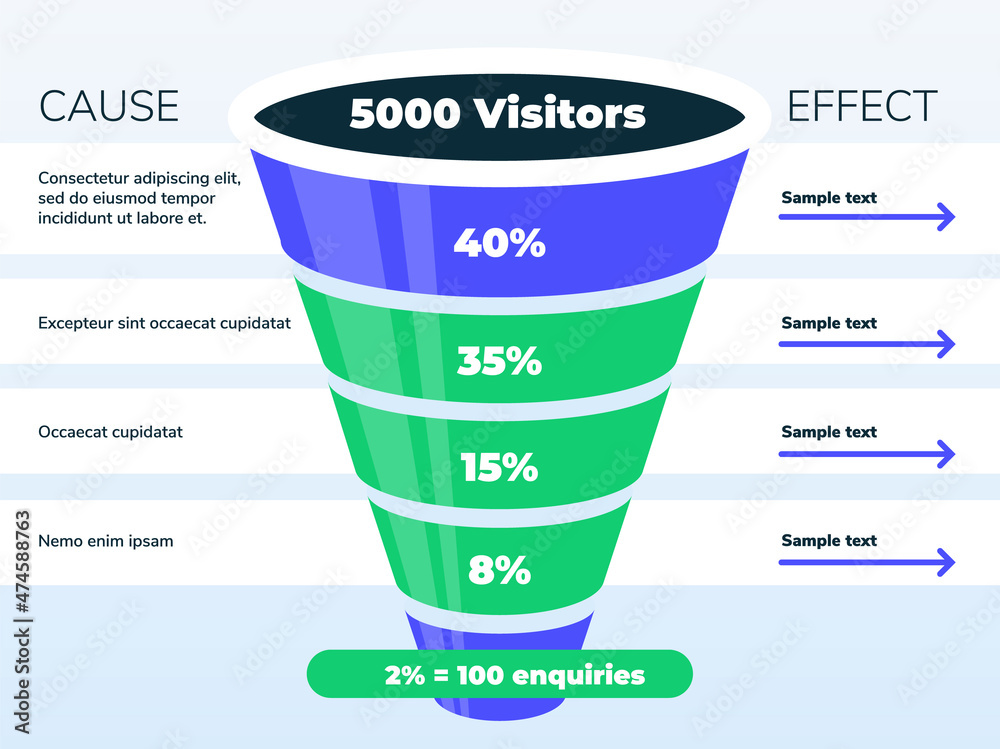 CAUSE

5000 Visitors

EFFECT

Consectetur adipiscing elit, sed do eiusmod tempor incididunt ut labore et.

40%

Sample text

Excepteur sint occaecat cupidatat

35%

Sample text

Occaecat cupidatat

15%

Sample text

Nemo enim ipsam

8%

Sample text

2% = 100 enquiries

Adobe Stock | #474588763